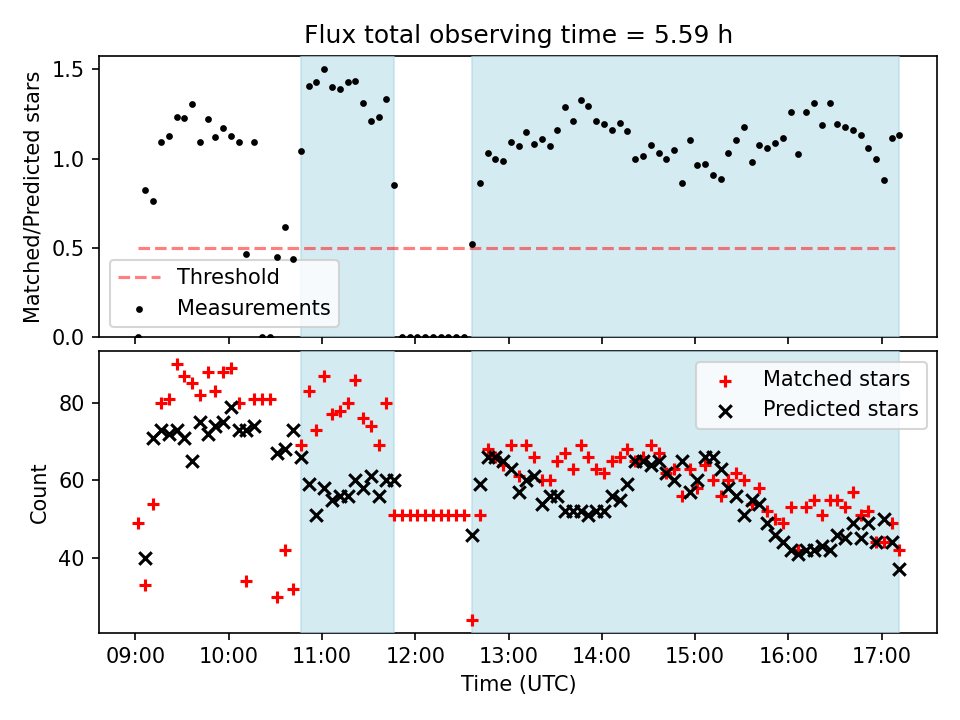 Flux total observing time = 5.59 h

Matched/Predicted stars

1.5
1.0
0.5
0.0

Threshold
Measurements

Count

80
60
40

Matched stars
Predicted stars

09:00
10:00
11:00
12:00
13:00
14:00
15:00
16:00
17:00

Time (UTC)